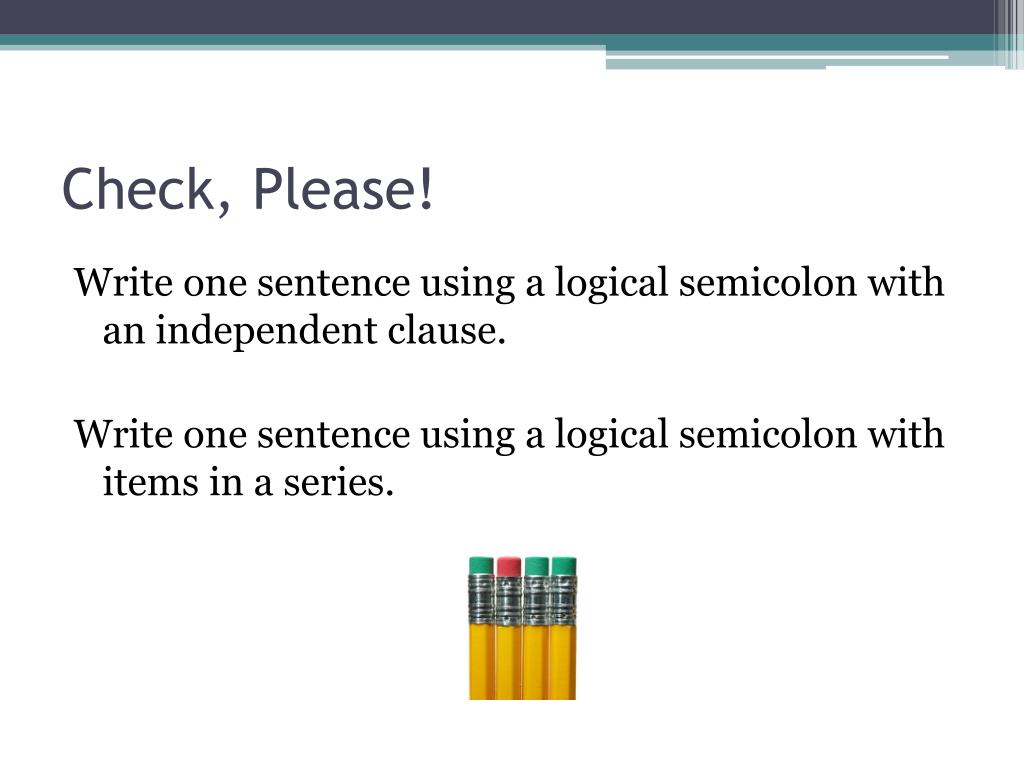 Check, Please!

Write one sentence using a logical semicolon with an independent clause.

Write one sentence using a logical semicolon with items in a series.